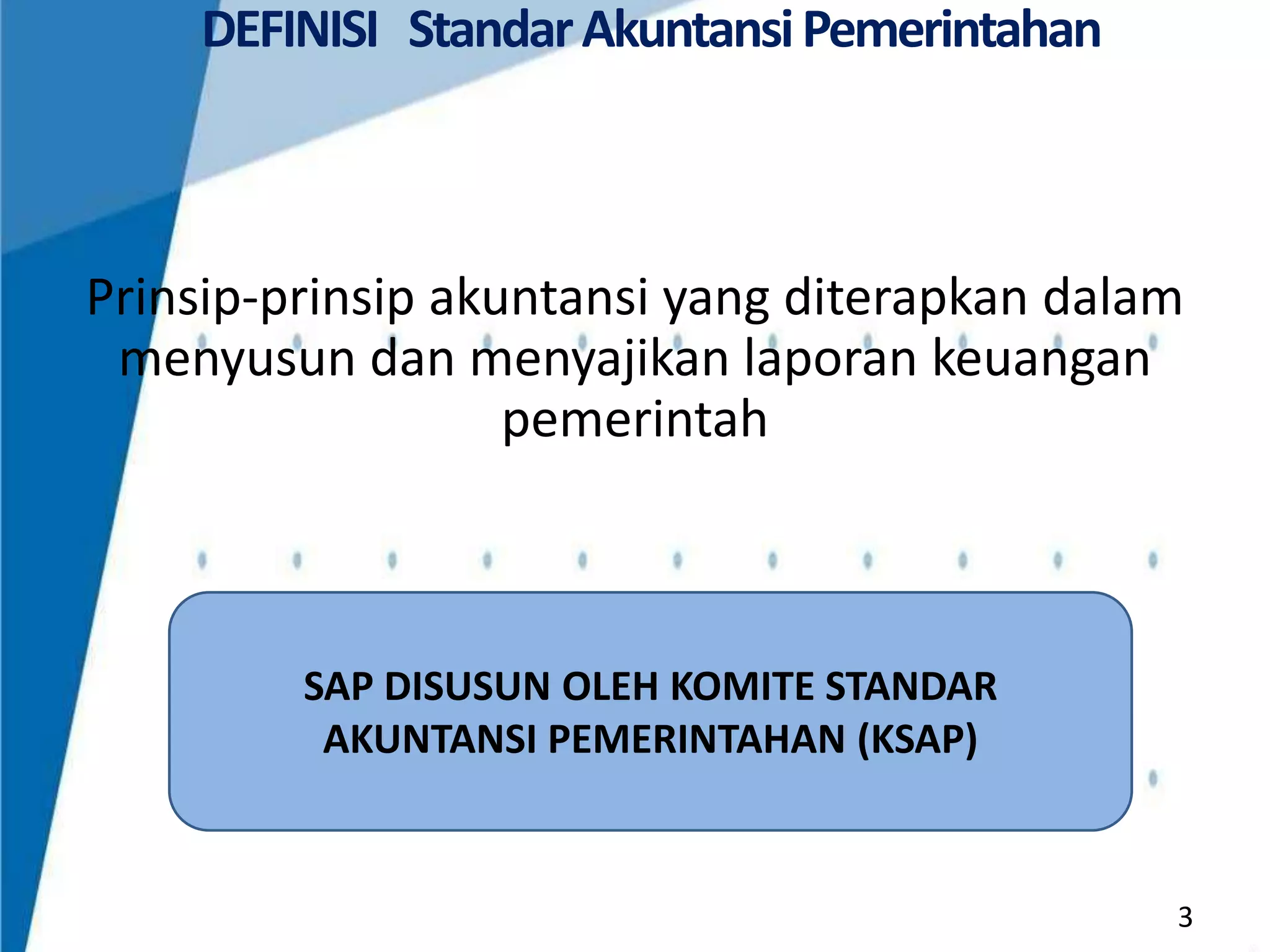 DEFINISI Standar Akuntansi Pemerintahan

Prinsip-prinsip akuntansi yang diterapkan dalam menyusun dan menyajikan laporan keuangan pemerintah

SAP DISUSUN OLEH KOMITE STANDAR AKUNTANSI PEMERINTAHAN (KSAP)

3